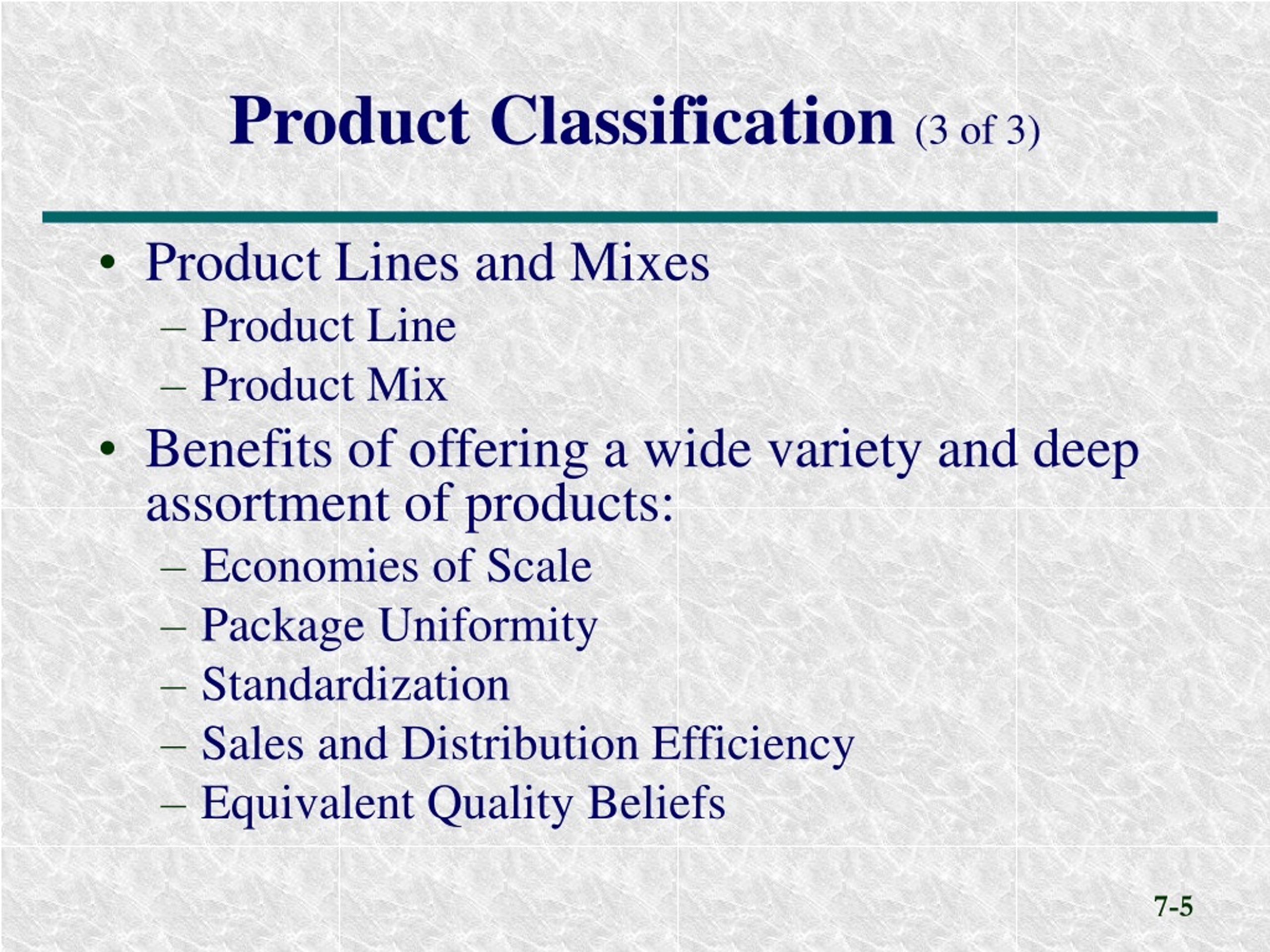 Product Classification (3 of 3)

• Product Lines and Mixes
– Product Line
– Product Mix
• Benefits of offering a wide variety and deep assortment of products:
– Economies of Scale
– Package Uniformity
– Standardization
– Sales and Distribution Efficiency
– Equivalent Quality Beliefs

7-5